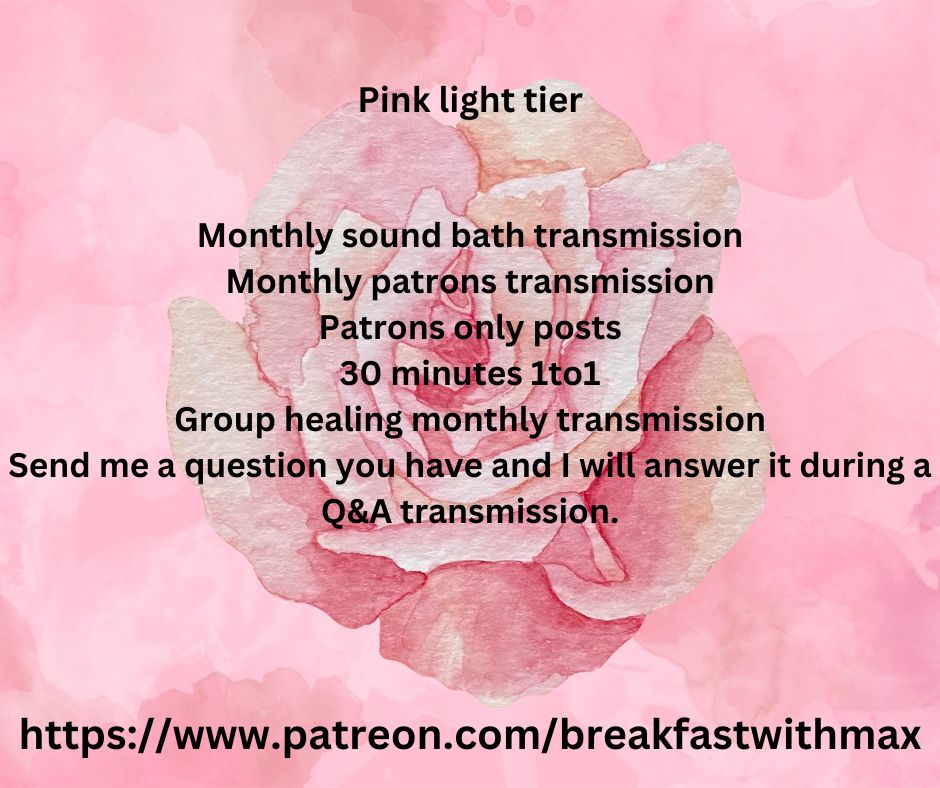 Pink light tier

Monthly sound bath transmission
Monthly patrons transmission
Patrons only posts
30 minutes 1to1
Group healing monthly transmission
Send me a question you have and I will answer it during a Q&A transmission.

https://www.patreon.com/breakfastwithmax